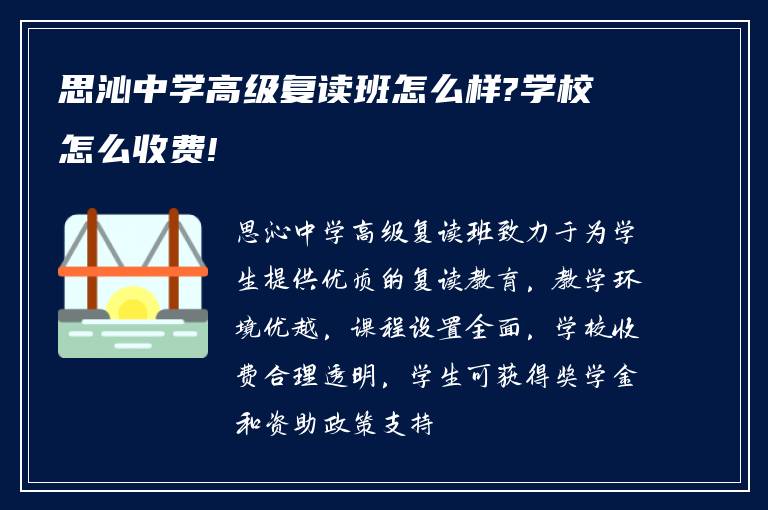 思沁中学高级复读班怎么样?学校怎么收费!

思沁中学高级复读班致力于为学生提供优质的复读教育，教学环境优越，课程设置全面，学校收费合理透明，学生可获得奖学金和资助政策支持